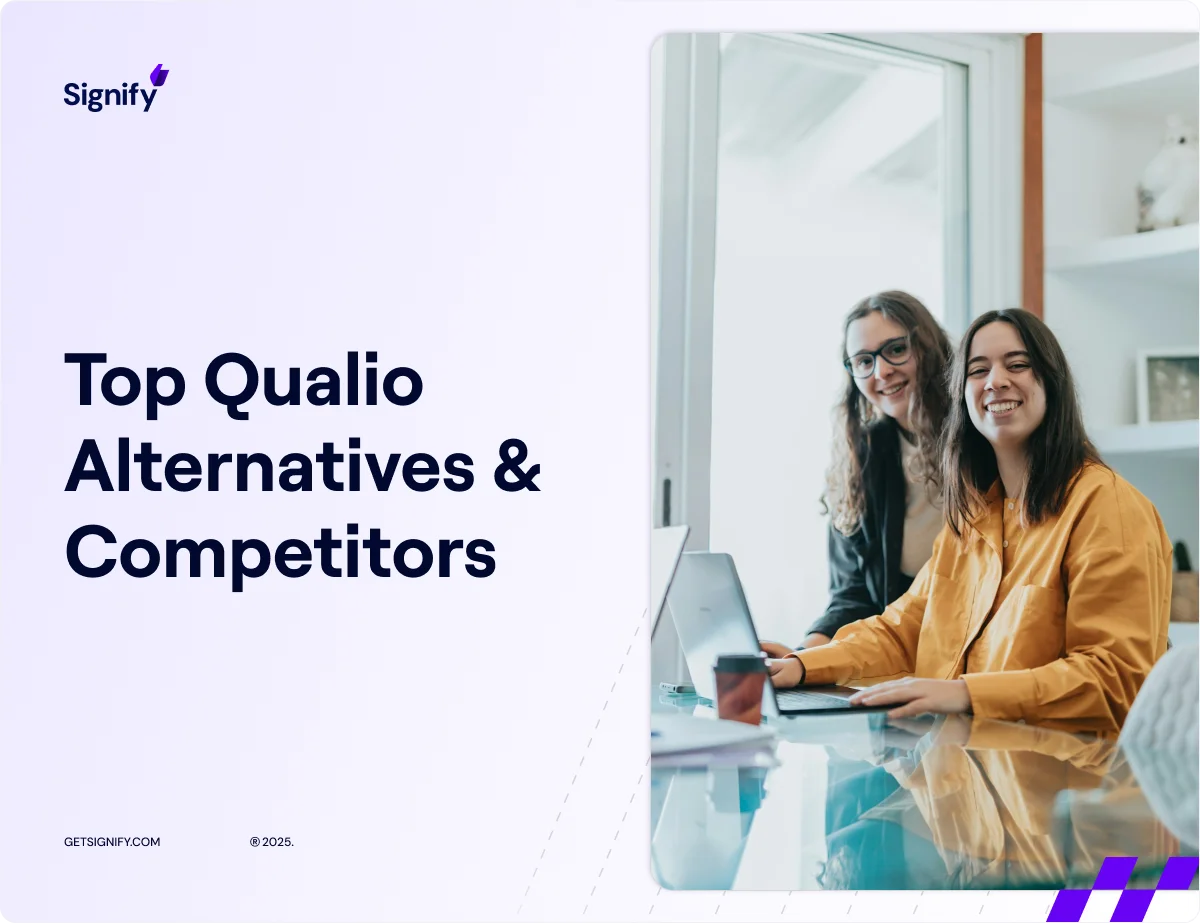 Signify

Top Qualio Alternatives & Competitors

GETSIGNIFY.COM

® 2025.